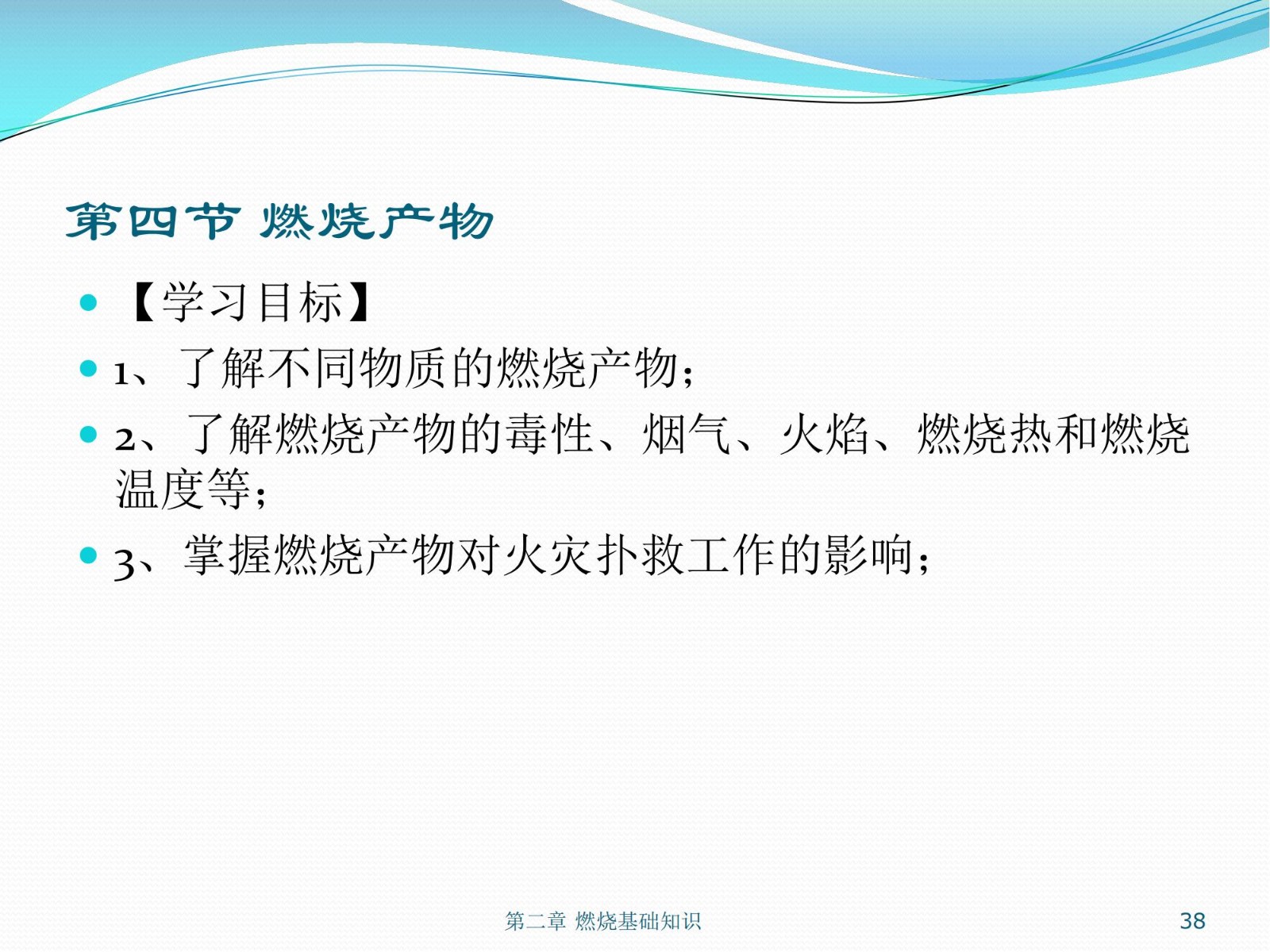 第四节 燃烧产物

- 【学习目标】
- 1、了解不同物质的燃烧产物；
- 2、了解燃烧产物的毒性、烟气、火焰、燃烧热和燃烧温度等；
- 3、掌握燃烧产物对火灾扑救工作的影响；

第二章 燃烧基础知识

38